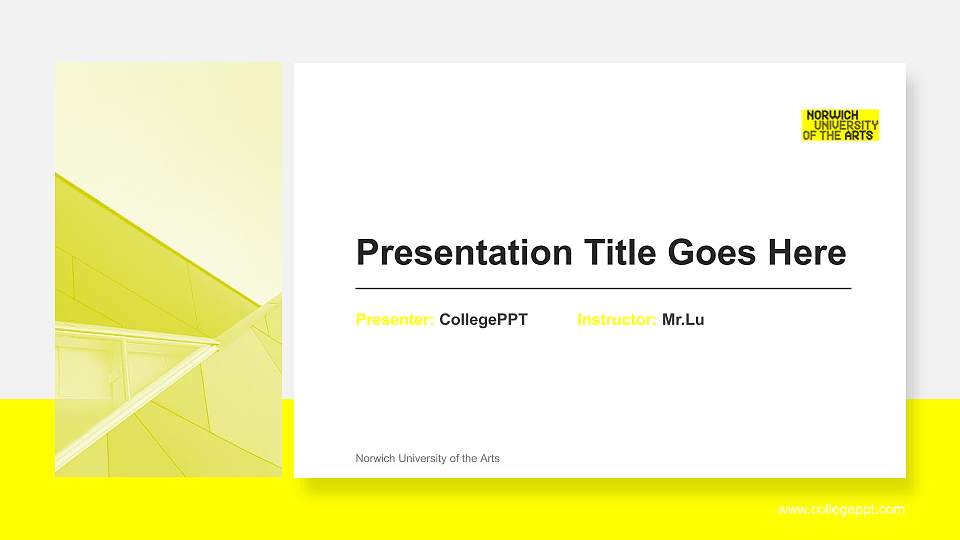 NORWICH UNIVERSITY OF THE ARTS

Presentation Title Goes Here

Presenter: CollegePPT Instructor: Mr.Lu

Norwich University of the Arts

www.collegeppt.com